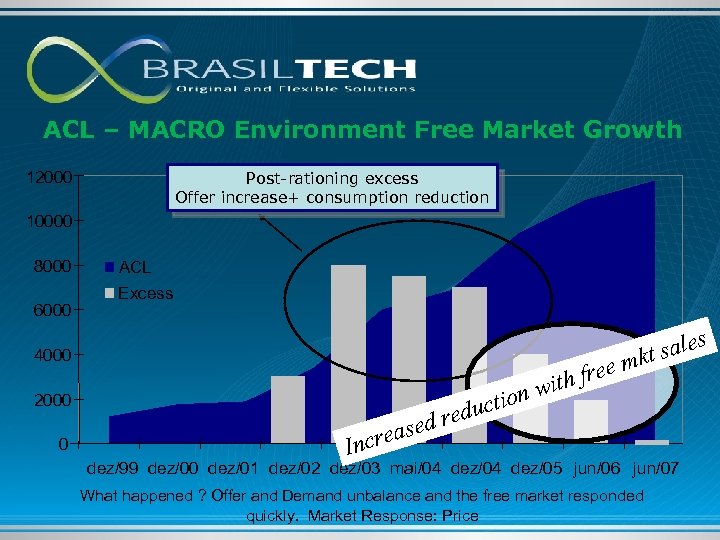 BRASILTECH
Original and Flexible Solutions

ACL – MACRO Environment Free Market Growth

Post-rationing excess
Offer increase+ consumption reduction

12000
10000
8000
6000
4000
2000
0

ACL
Excess

Increased reduction with free mkt sales

dez/99 dez/00 dez/01 dez/02 dez/03 mai/04 dez/04 dez/05 jun/06 jun/07

What happened ? Offer and Demand unbalance and the free market responded quickly. Market Response: Price